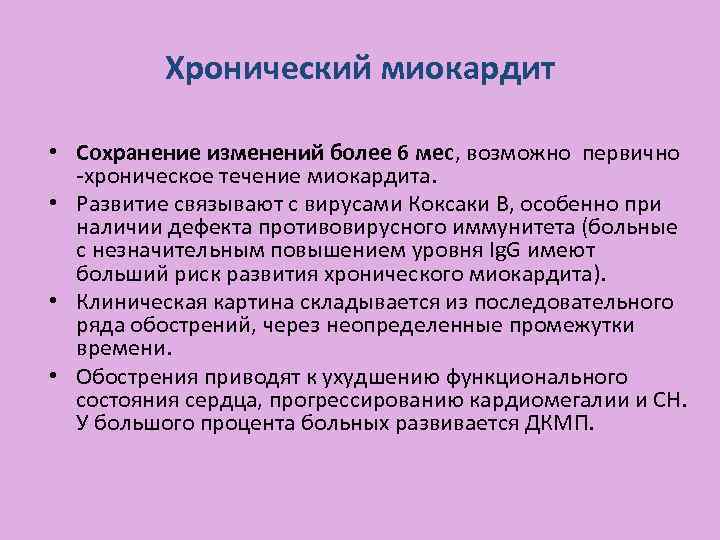 Хронический миокардит

• Сохранение изменений более 6 мес, возможно первично -хроническое течение миокардита.
• Развитие связывают с вирусами Коксаки В, особенно при наличии дефекта противовирусного иммунитета (больные с незначительным повышением уровня IgG имеют больший риск развития хронического миокардита).
• Клиническая картина складывается из последовательного ряда обострений, через неопределенные промежутки времени.
• Обострения приводят к ухудшению функционального состояния сердца, прогрессированию кардиомегалии и СН. У большого процента больных развивается ДКМП.